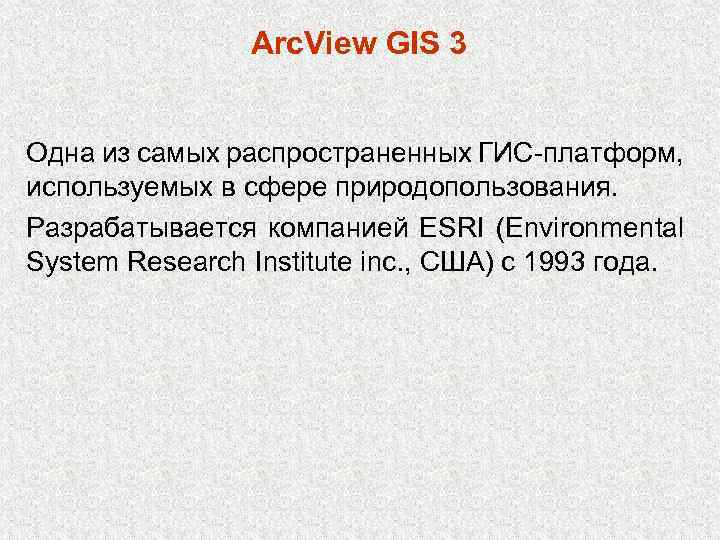 ArcView GIS 3

Одна из самых распространенных ГИС-платформ, используемых в сфере природопользования.

Разрабатывается компанией ESRI (Environmental System Research Institute inc., США) с 1993 года.